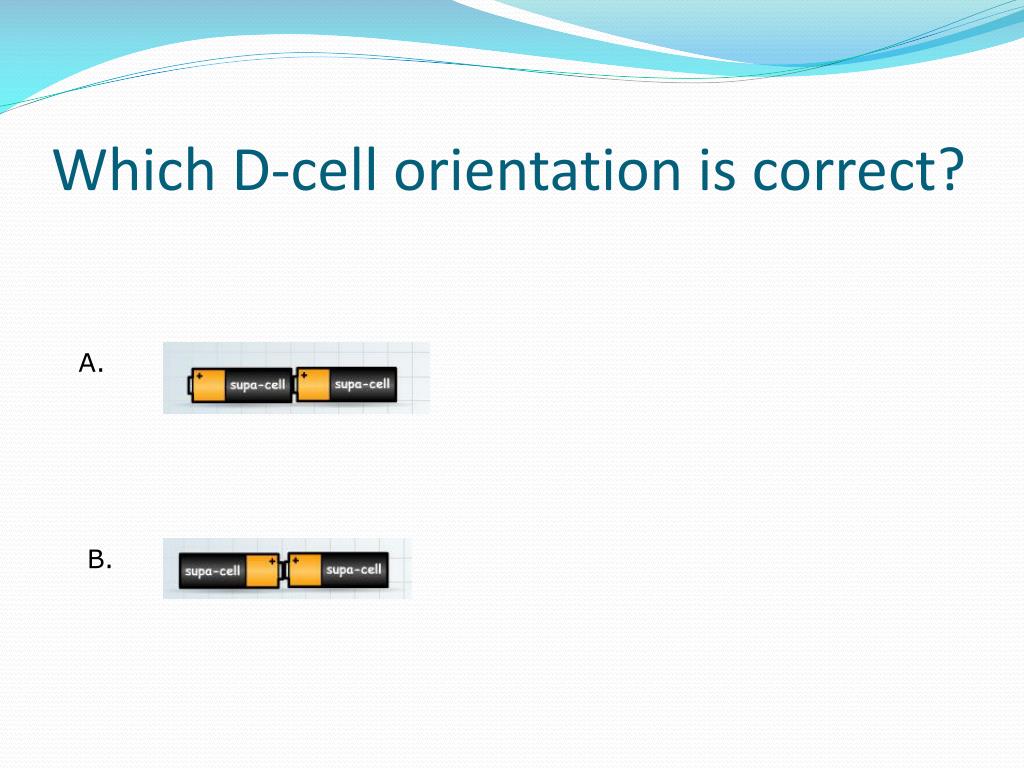 Which D-cell orientation is correct?

A.

+ supa-cell + supa-cell

B.

supa-cell + + supa-cell